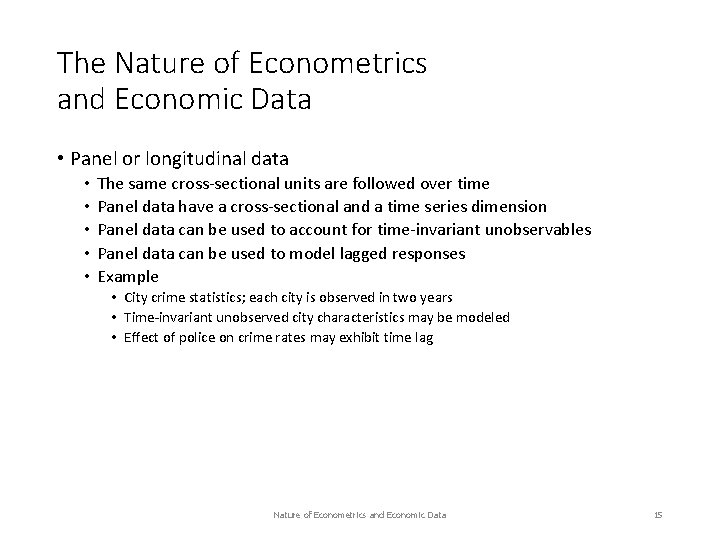 The Nature of Econometrics and Economic Data

• Panel or longitudinal data
  • The same cross-sectional units are followed over time
  • Panel data have a cross-sectional and a time series dimension
  • Panel data can be used to account for time-invariant unobservables
  • Panel data can be used to model lagged responses
  • Example
    • City crime statistics; each city is observed in two years
    • Time-invariant unobserved city characteristics may be modeled
    • Effect of police on crime rates may exhibit time lag

Nature of Econometrics and Economic Data

15